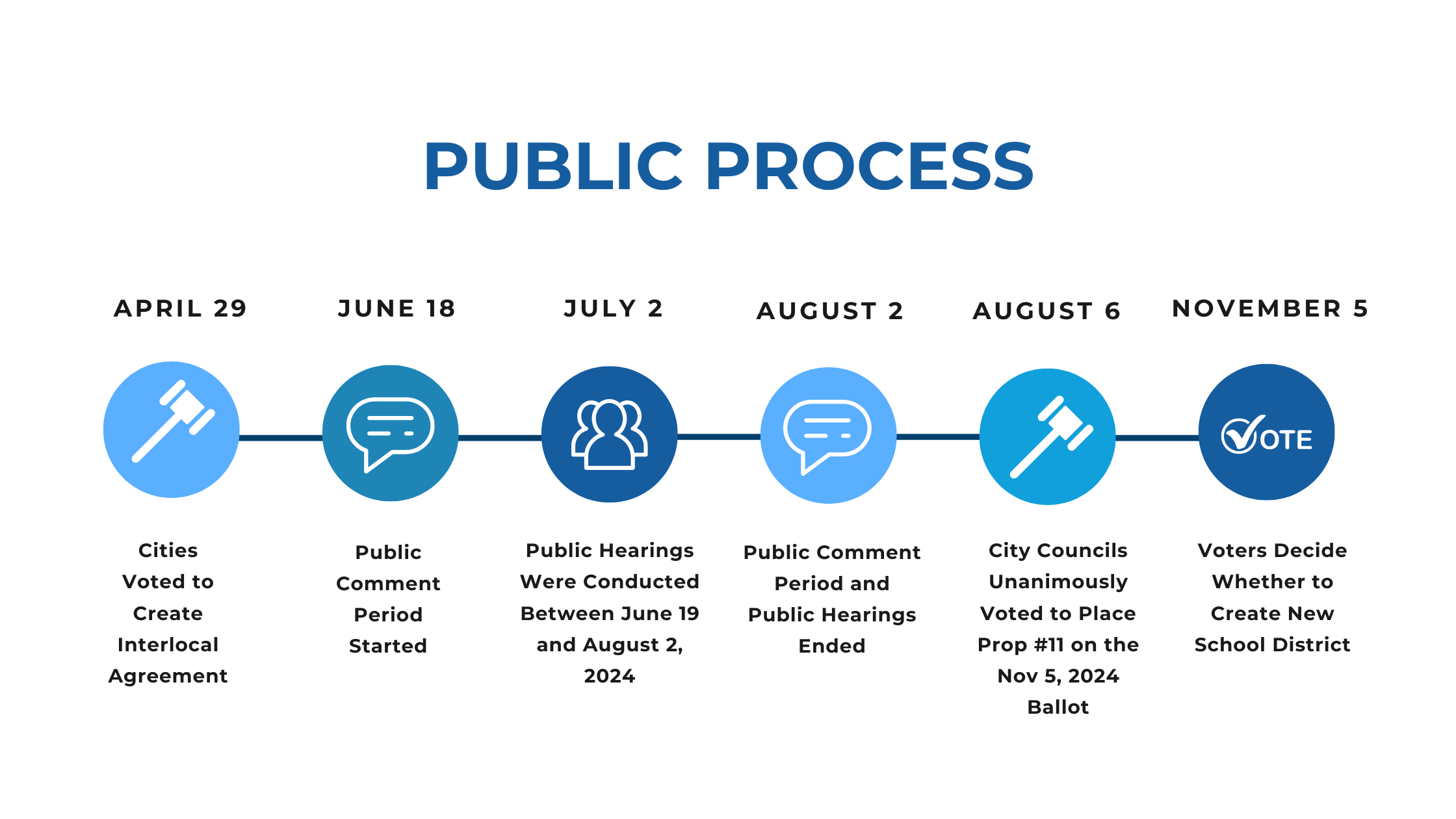 PUBLIC PROCESS

APRIL 29

Cities Voted to Create Interlocal Agreement

JUNE 18

Public Comment Period Started

JULY 2

Public Hearings Were Conducted Between June 19 and August 2, 2024

AUGUST 2

Public Comment Period and Public Hearings Ended

AUGUST 6

City Councils Unanimously Voted to Place Prop #11 on the Nov 5, 2024 Ballot

NOVEMBER 5

VOTE

Voters Decide Whether to Create New School District